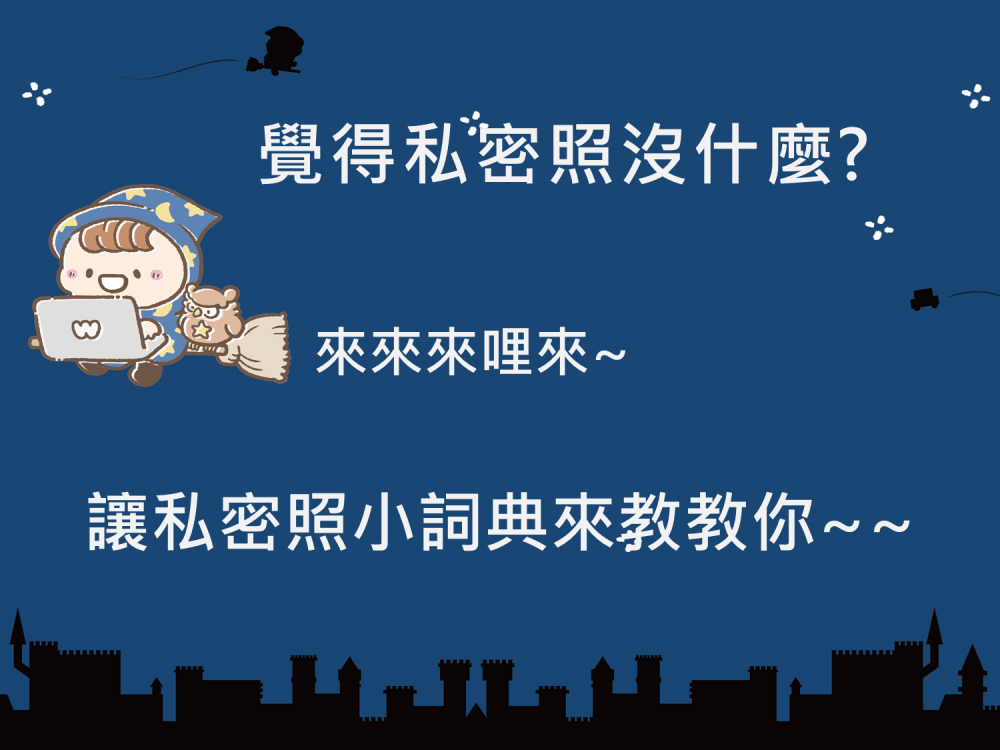 覺得私密照沒什麼?

來來來哩來~

讓私密照小詞典來教教你~~